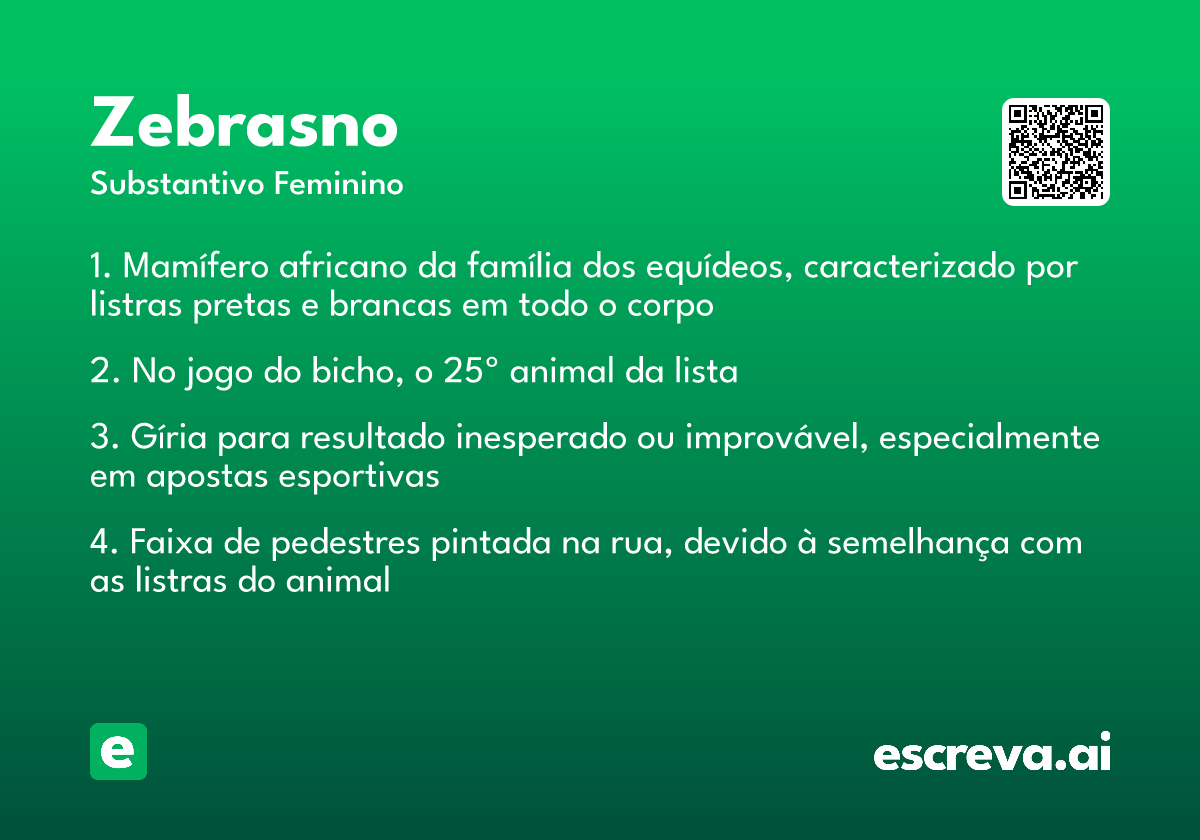 Zebrasno
Substantivo Feminino

1. Mamífero africano da família dos equídeos, caracterizado por listras pretas e brancas em todo o corpo

2. No jogo do bicho, o 25° animal da lista

3. Gíria para resultado inesperado ou improvável, especialmente em apostas esportivas

4. Faixa de pedestres pintada na rua, devido à semelhança com as listras do animal

e

escreva.ai